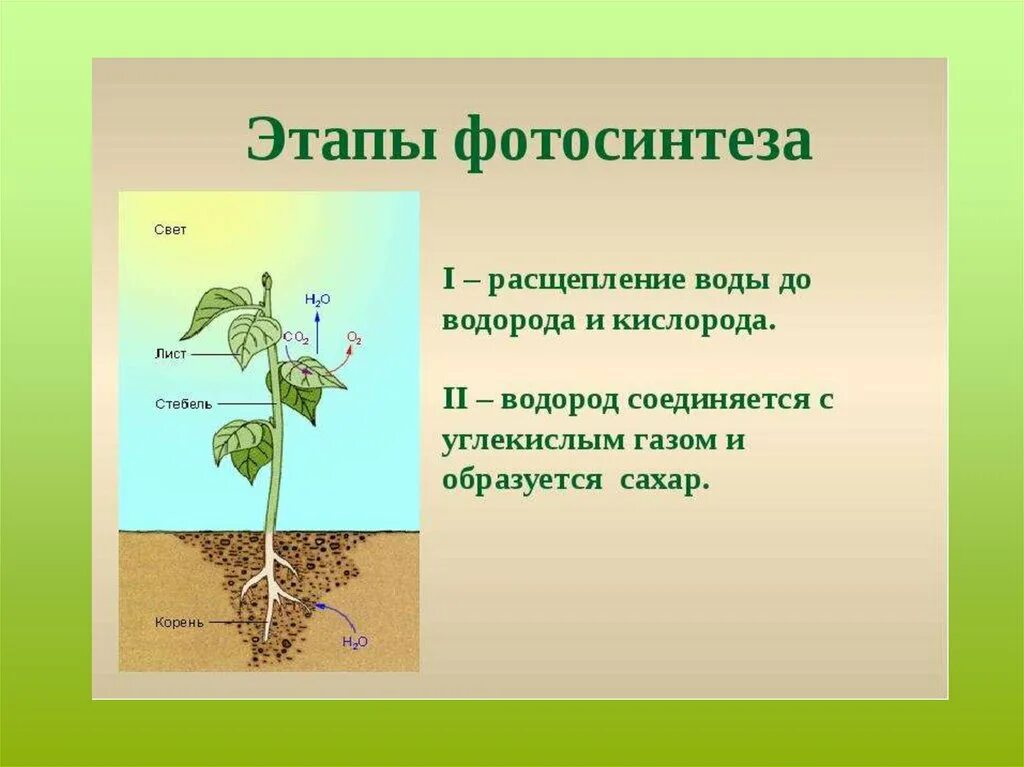 Этапы фотосинтеза

Свет

$H_2O$

$CO_2$

$O_2$

Лист

Стебель

Корень

$H_2O$

I – расщепление воды до водорода и кислорода.

II – водород соединяется с углекислым газом и образуется сахар.